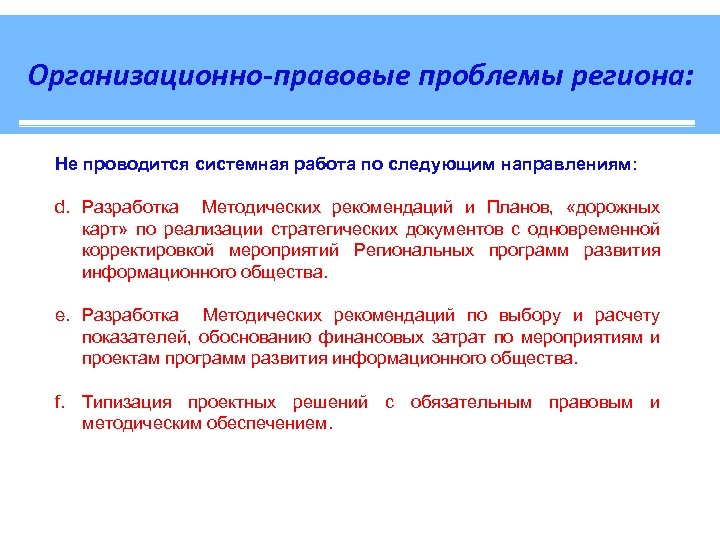 Организационно-правовые проблемы региона:

Не проводится системная работа по следующим направлениям:

d. Разработка Методических рекомендаций и Планов, «дорожных карт» по реализации стратегических документов с одновременной корректировкой мероприятий Региональных программ развития информационного общества.

e. Разработка Методических рекомендаций по выбору и расчету показателей, обоснованию финансовых затрат по мероприятиям и проектам программ развития информационного общества.

f. Типизация проектных решений с обязательным правовым и методическим обеспечением.